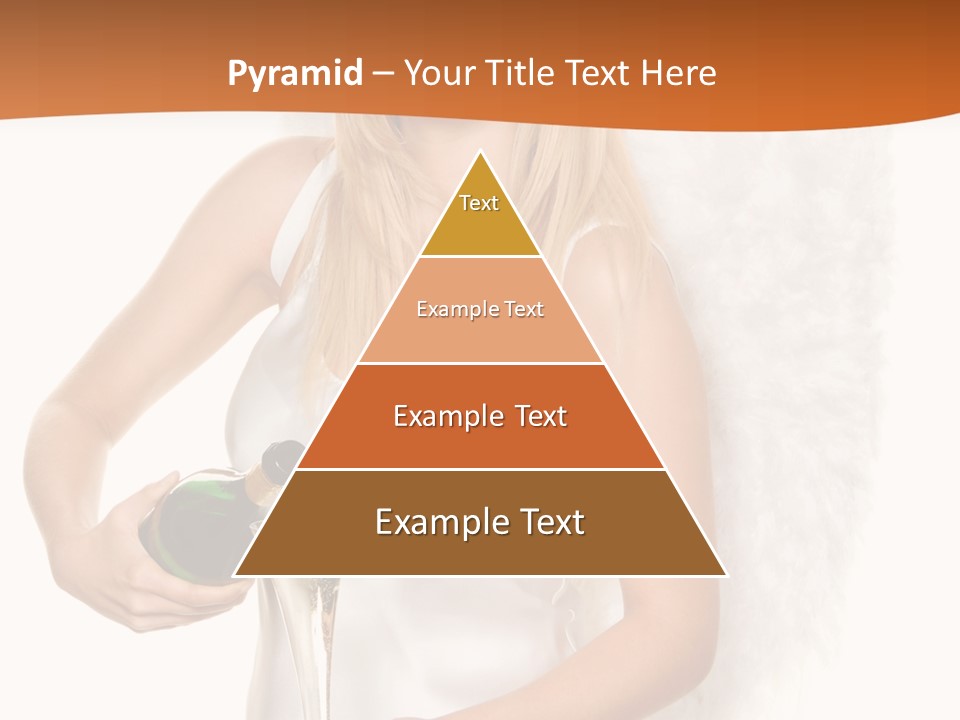 Pyramid – Your Title Text Here

Text

Example Text

Example Text

Example Text